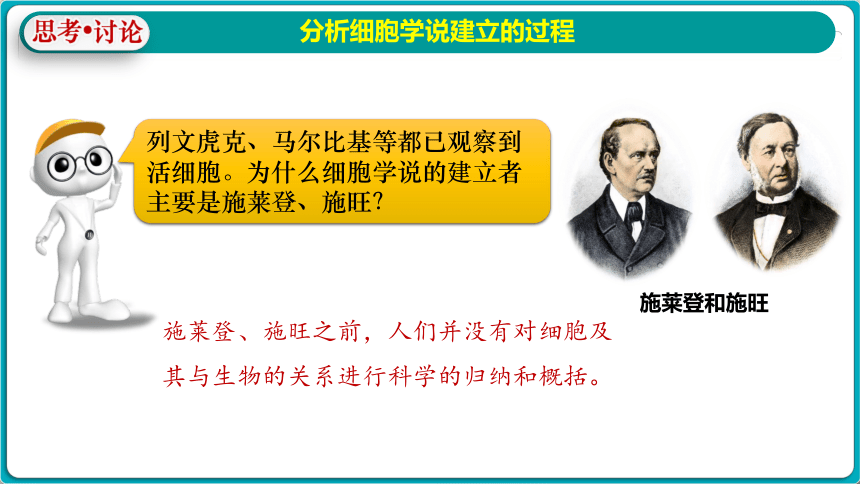 思考•讨论

分析细胞学说建立的过程

列文虎克、马尔比基等都已观察到活细胞。为什么细胞学说的建立者主要是施莱登、施旺?

施莱登和施旺

施莱登、施旺之前，人们并没有对细胞及其与生物的关系进行科学的归纳和概括。